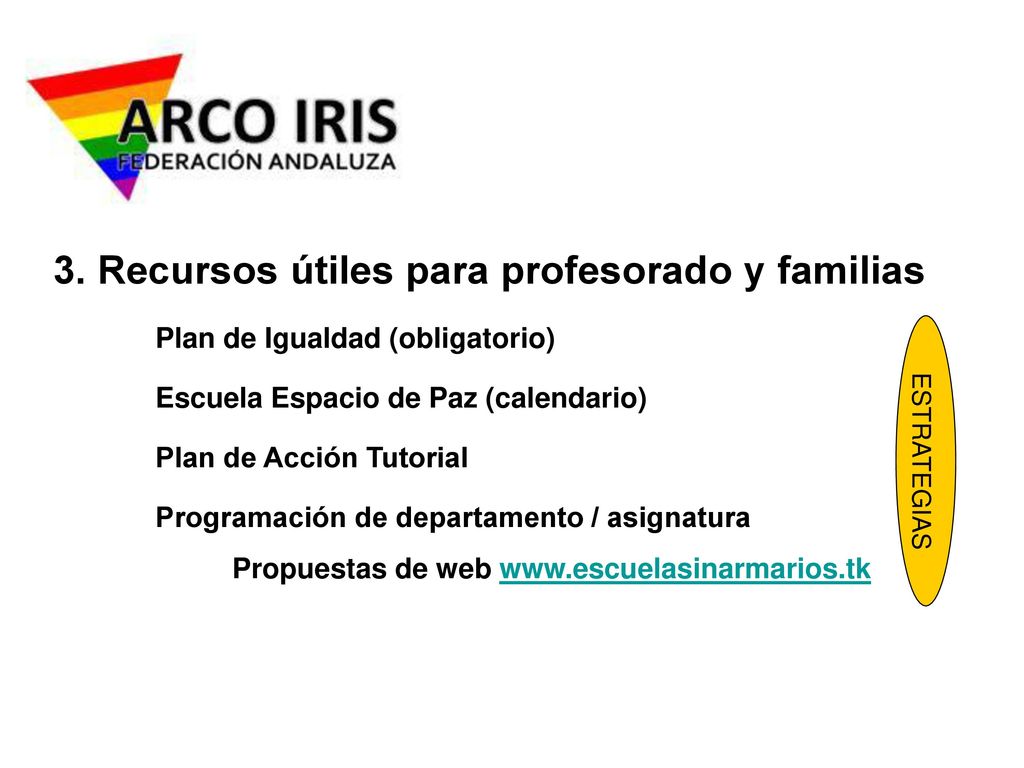 ARCO IRIS
FEDERACIÓN ANDALUZA

3. Recursos útiles para profesorado y familias

Plan de Igualdad (obligatorio)

Escuela Espacio de Paz (calendario)

Plan de Acción Tutorial

Programación de departamento / asignatura

Propuestas de web www.escuelasinarmarios.tk

ESTRATEGIAS